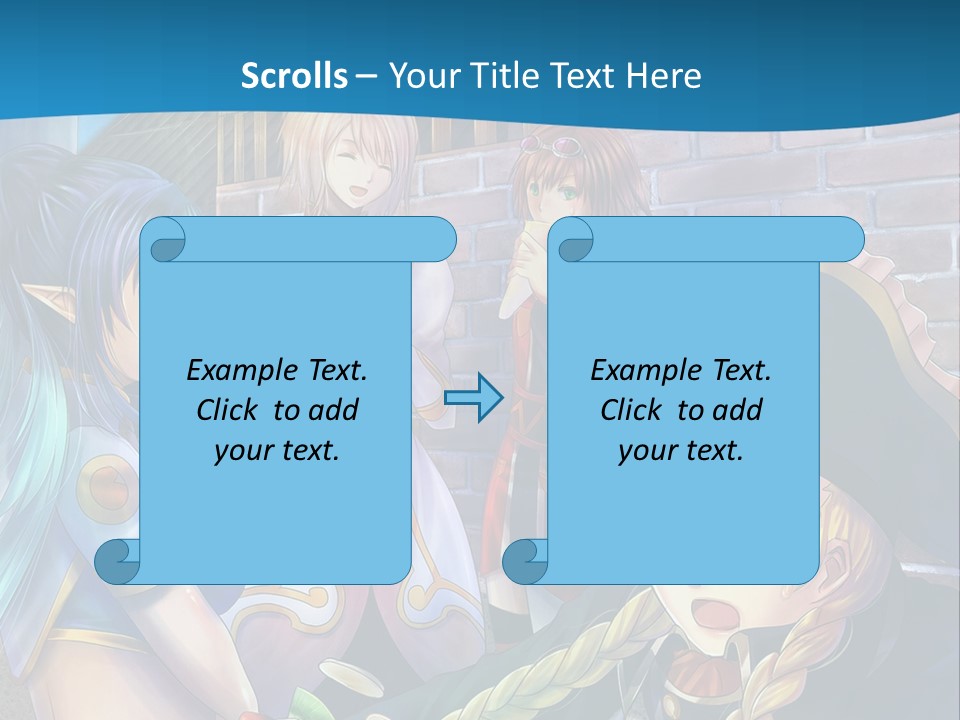 Scrolls – Your Title Text Here

Example Text. Click to add your text.

Example Text. Click to add your text.